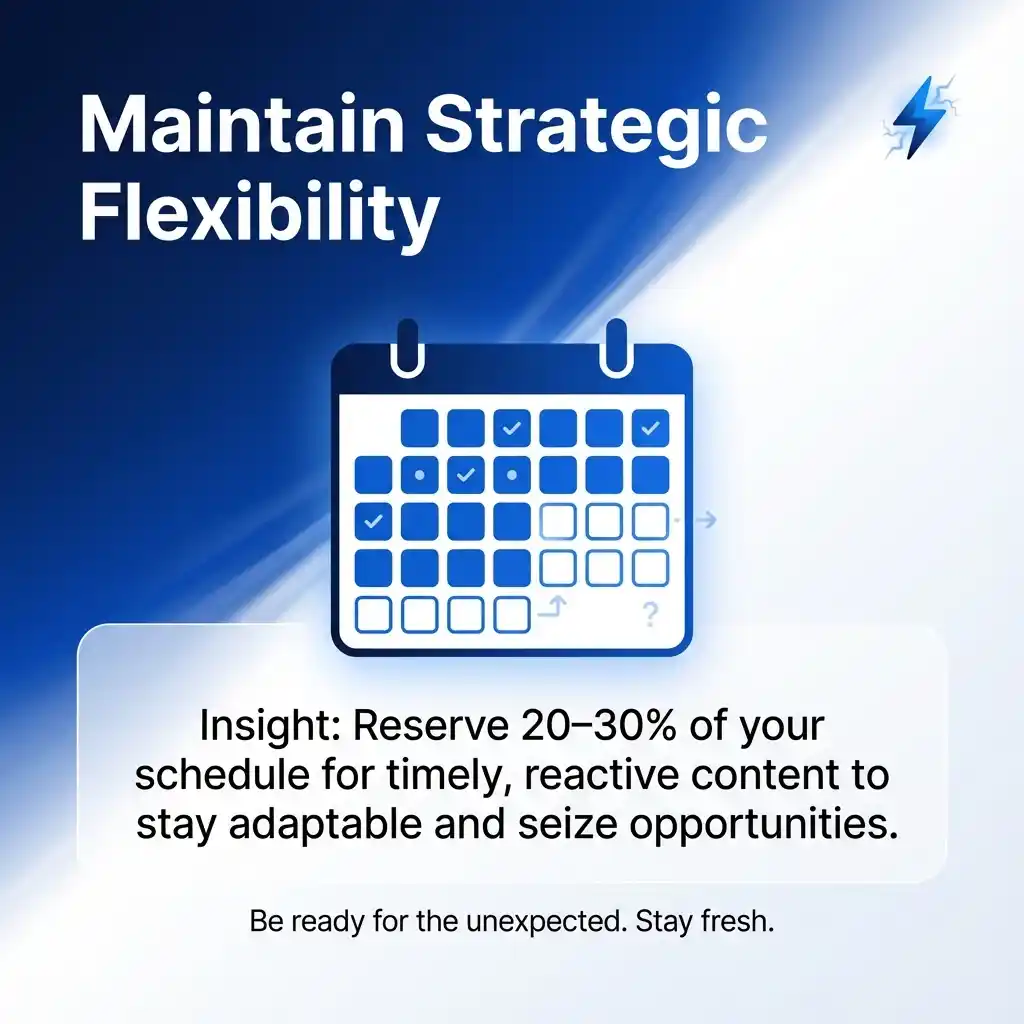 Maintain Strategic Flexibility

?

Insight: Reserve 20–30% of your schedule for timely, reactive content to stay adaptable and seize opportunities.

Be ready for the unexpected. Stay fresh.